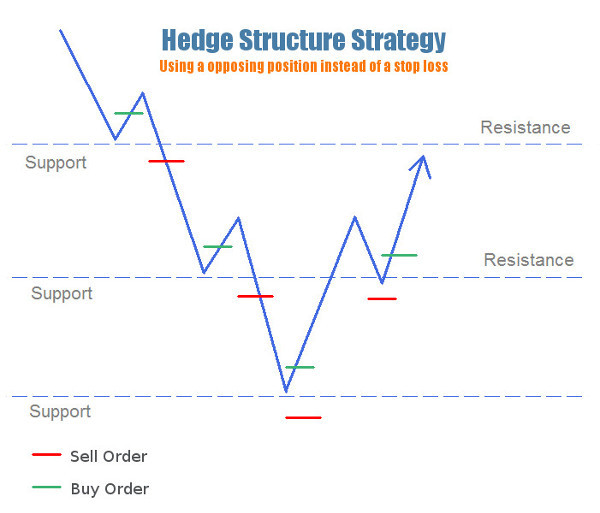 Hedge Structure Strategy
Using a opposing position instead of a stop loss

Resistance
Support
Resistance
Support
Support

Sell Order
Buy Order